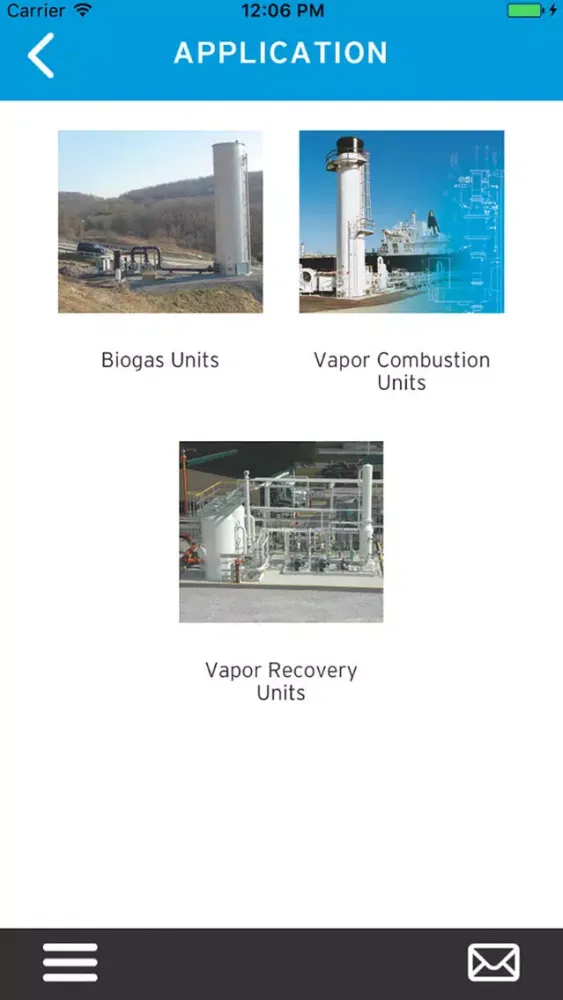 Carrier 12:06 PM

APPLICATION

Biogas Units

Vapor Combustion Units

Vapor Recovery Units